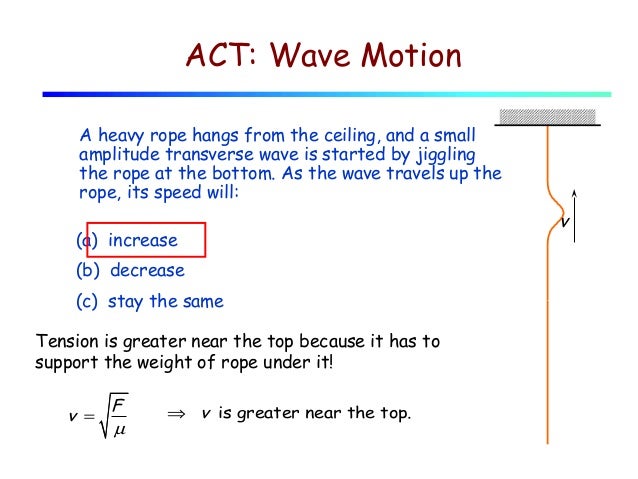 ACT: Wave Motion

A heavy rope hangs from the ceiling, and a small amplitude transverse wave is started by jiggling the rope at the bottom. As the wave travels up the rope, its speed will:

(a) increase

(b) decrease

(c) stay the same

v

Tension is greater near the top because it has to support the weight of rope under it!

$v = \sqrt{\frac{F}{\mu}}$ $\Rightarrow$ $v$ is greater near the top.